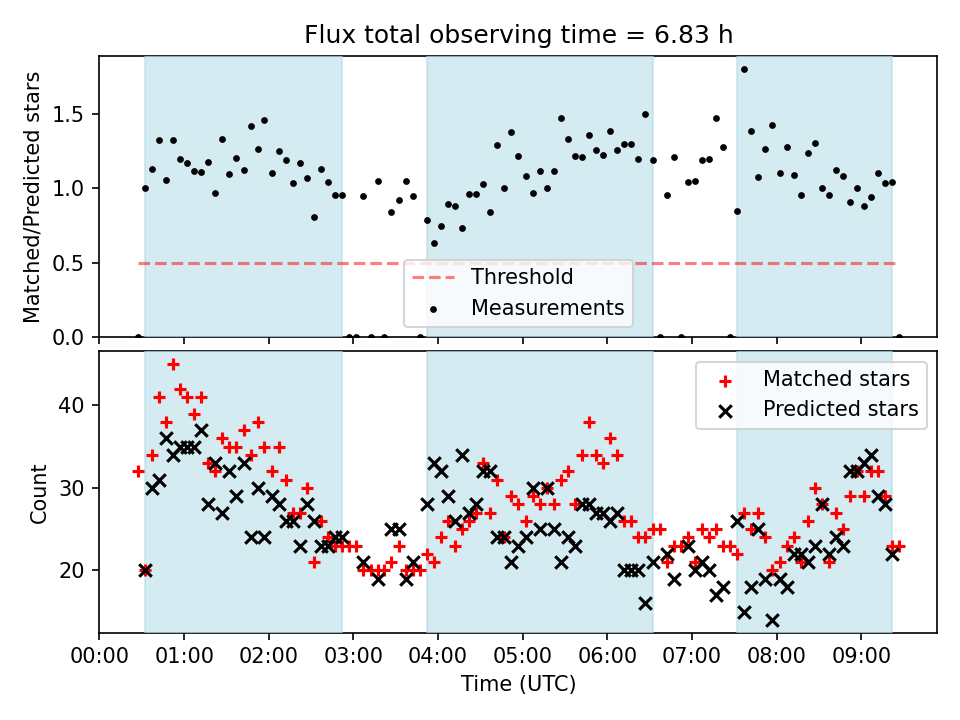 Flux total observing time = 6.83 h

Matched/Predicted stars

1.5
1.0
0.5
0.0

Threshold
Measurements

Count

40
30
20

Matched stars
Predicted stars

00:00 01:00 02:00 03:00 04:00 05:00 06:00 07:00 08:00 09:00

Time (UTC)